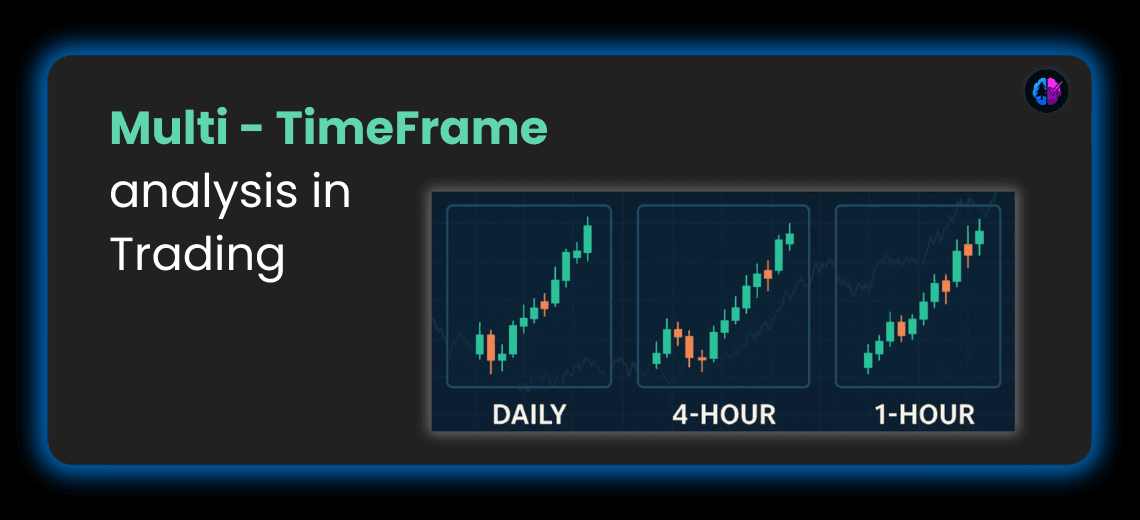 Multi - TimeFrame analysis in Trading

DAILY

4-HOUR

1-HOUR